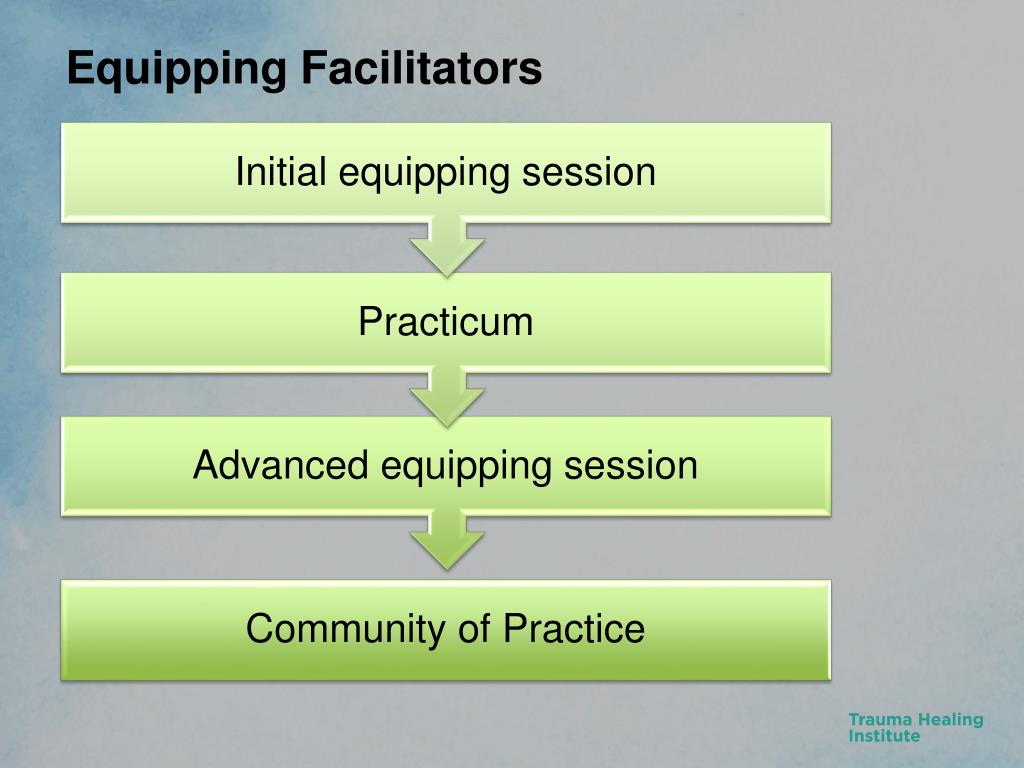 Equipping Facilitators

Initial equipping session

Practicum

Advanced equipping session

Community of Practice

Trauma Healing Institute